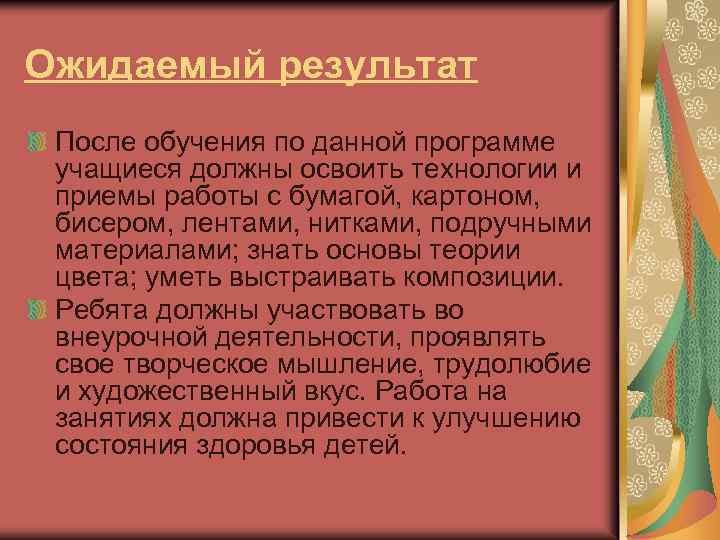 Ожидаемый результат

После обучения по данной программе учащиеся должны освоить технологии и приемы работы с бумагой, картоном, бисером, лентами, нитками, подручными материалами; знать основы теории цвета; уметь выстраивать композиции.

Ребята должны участвовать во внеурочной деятельности, проявлять свое творческое мышление, трудолюбие и художественный вкус. Работа на занятиях должна привести к улучшению состояния здоровья детей.